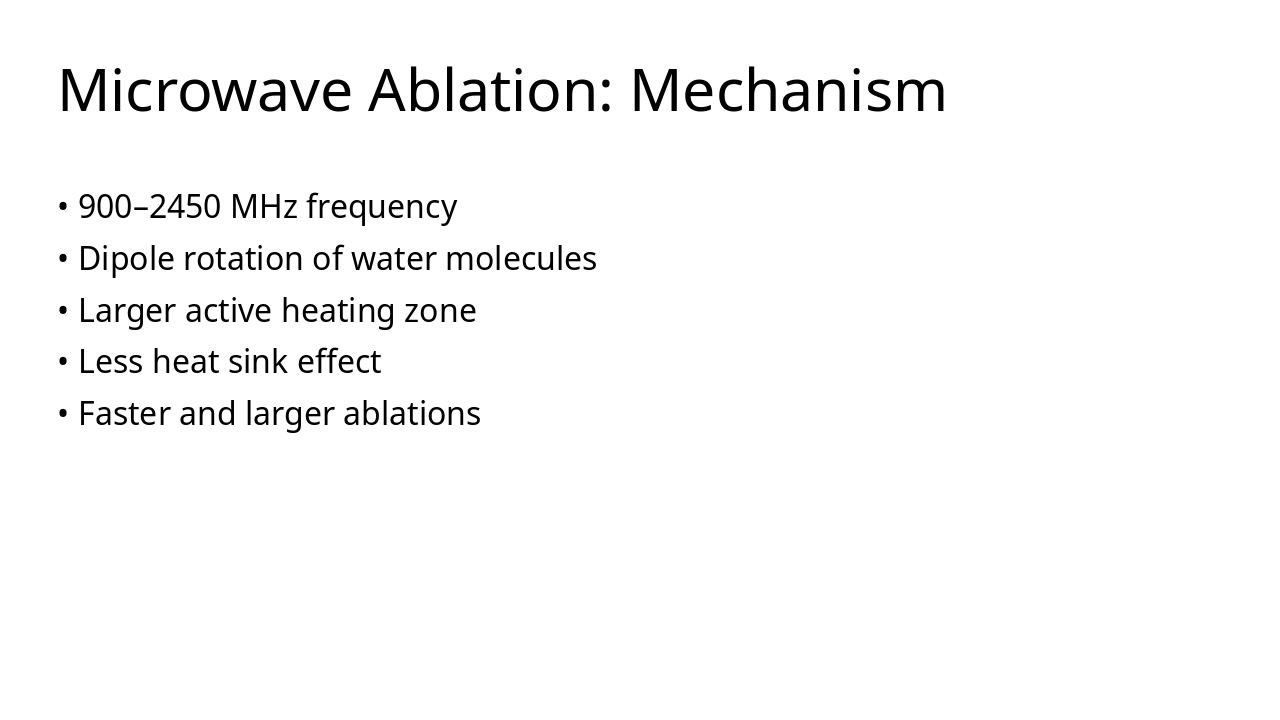 Microwave Ablation: Mechanism

• 900–2450 MHz frequency
• Dipole rotation of water molecules
• Larger active heating zone
• Less heat sink effect
• Faster and larger ablations